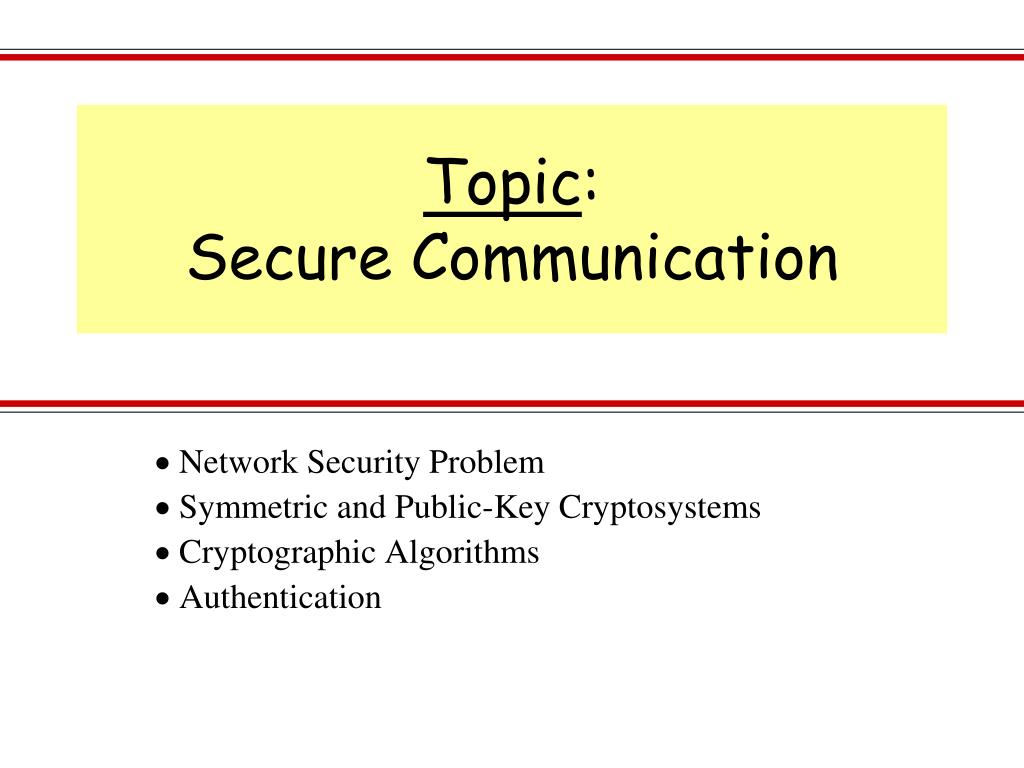 Topic:
Secure Communication

• Network Security Problem
• Symmetric and Public-Key Cryptosystems
• Cryptographic Algorithms
• Authentication